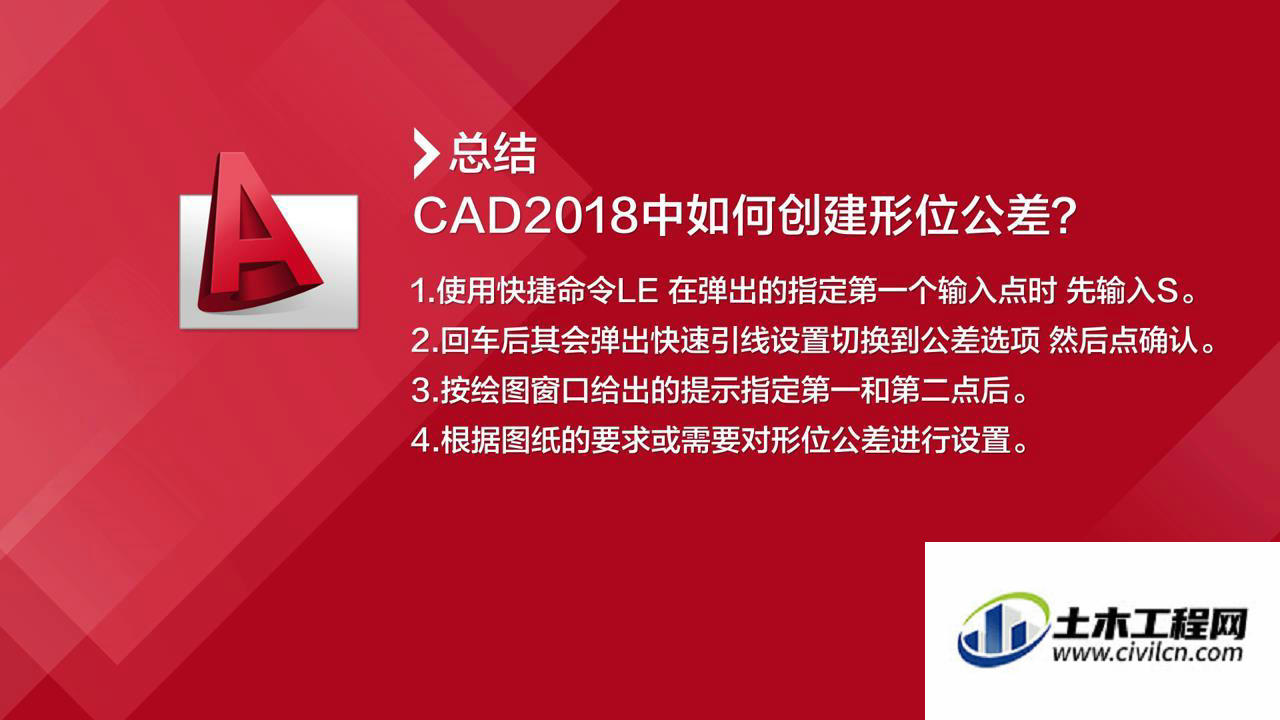 总结
CAD2018中如何创建形位公差?

1.使用快捷命令LE 在弹出的指定第一个输入点时 先输入S。
2.回车后其会弹出快速引线设置切换到公差选项 然后点确认。
3.按绘图窗口给出的提示指定第一和第二点后。
4.根据图纸的要求或需要对形位公差进行设置。

土木工程网
www.civilcn.com